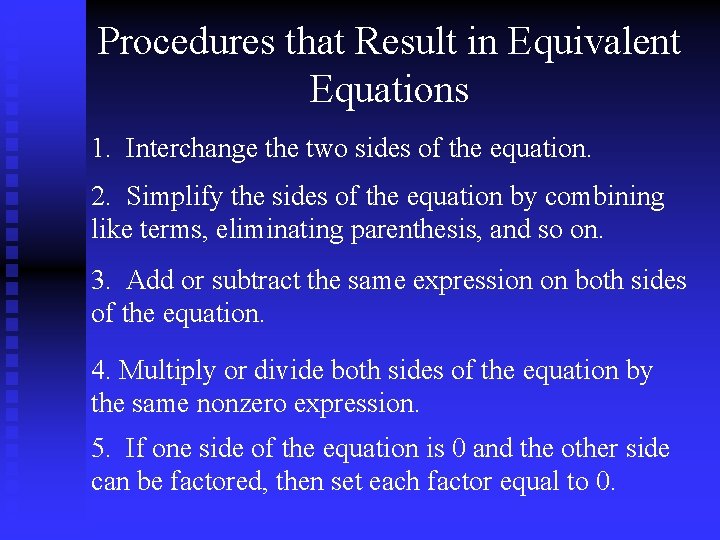 Procedures that Result in Equivalent Equations

1. Interchange the two sides of the equation.

2. Simplify the sides of the equation by combining like terms, eliminating parenthesis, and so on.

3. Add or subtract the same expression on both sides of the equation.

4. Multiply or divide both sides of the equation by the same nonzero expression.

5. If one side of the equation is 0 and the other side can be factored, then set each factor equal to 0.